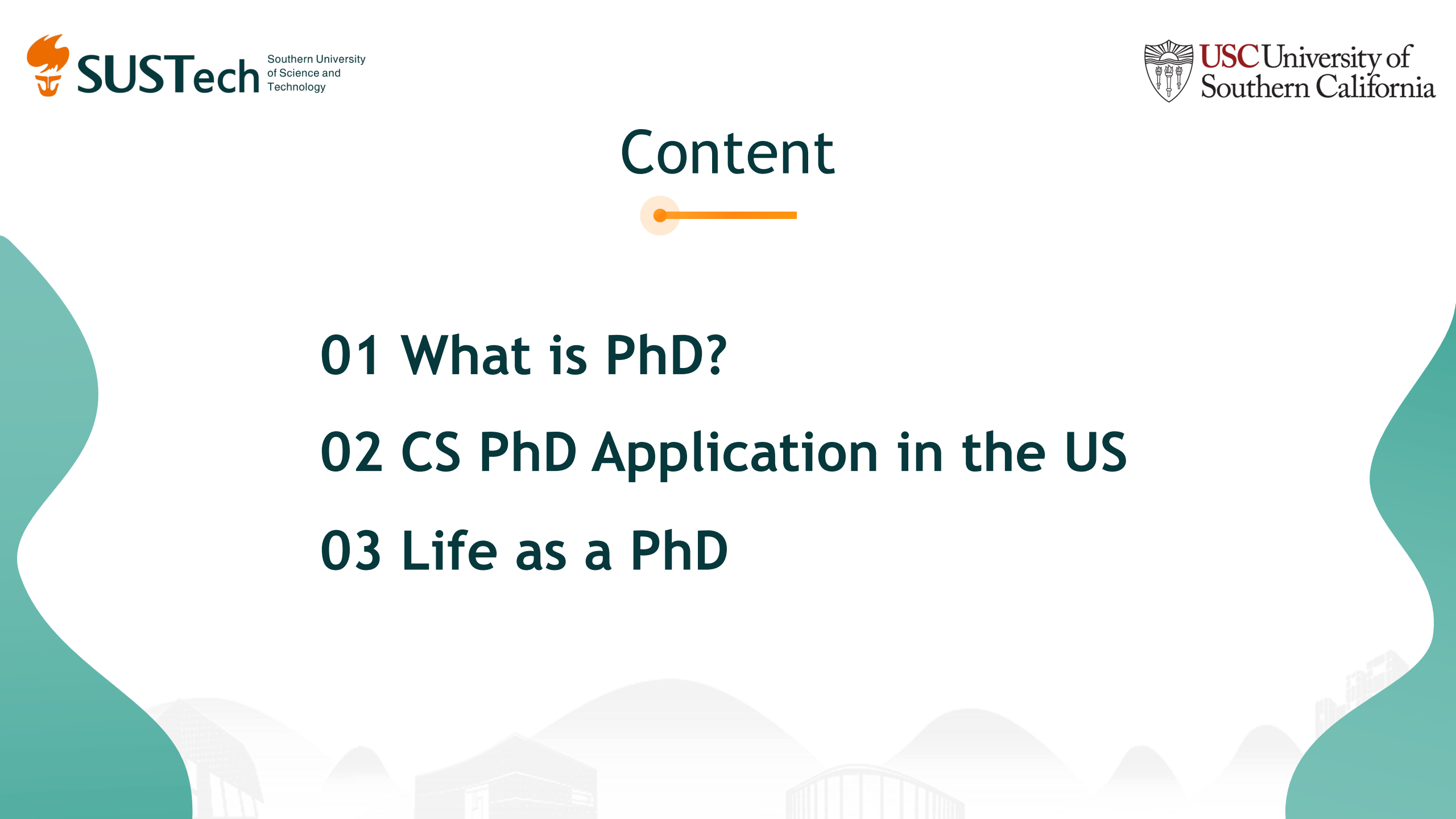 SUSTech Southern University of Science and Technology

USC University of Southern California

Content

01 What is PhD?

02 CS PhD Application in the US

03 Life as a PhD